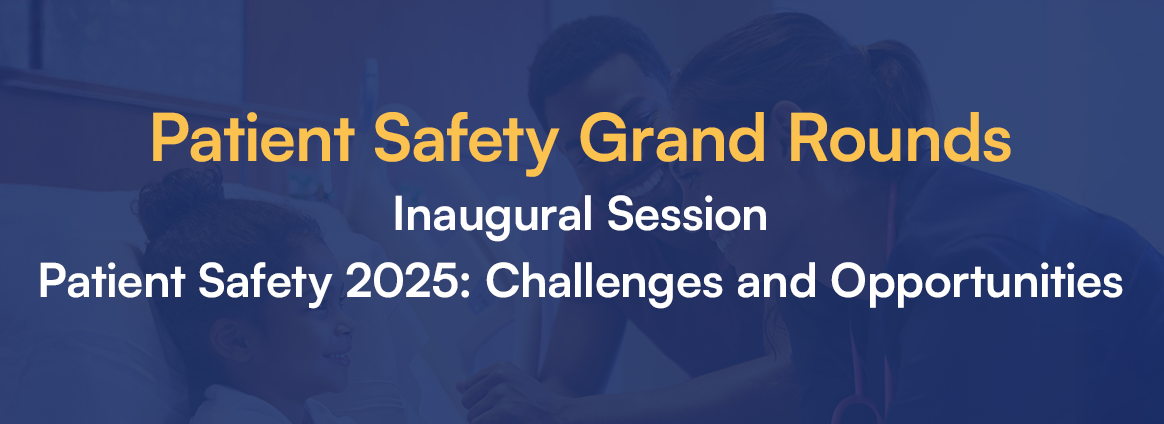 Patient Safety Grand Rounds

Inaugural Session

Patient Safety 2025: Challenges and Opportunities